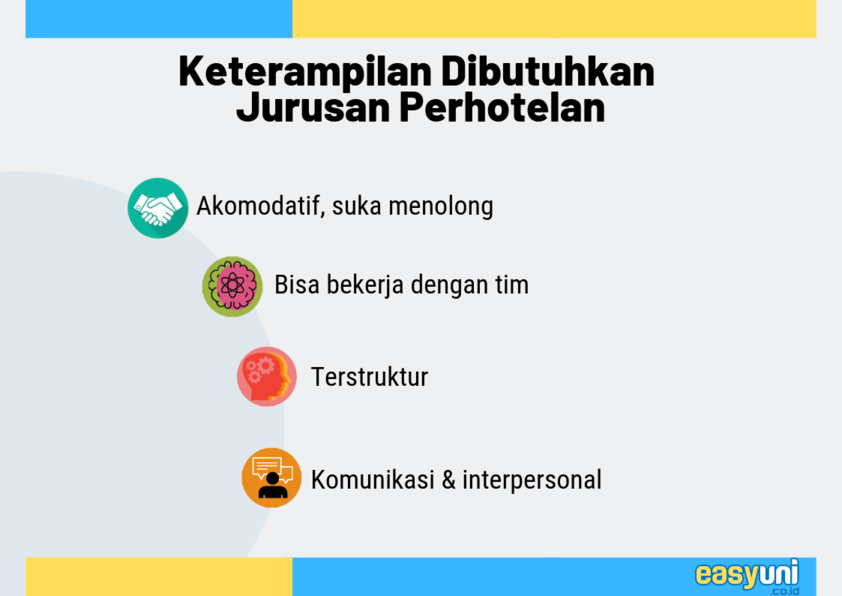 Keterampilan Dibutuhkan Jurusan Perhotelan

Akomodatif, suka menolong

Bisa bekerja dengan tim

Terstruktur

Komunikasi & interpersonal

easyuni .co.id